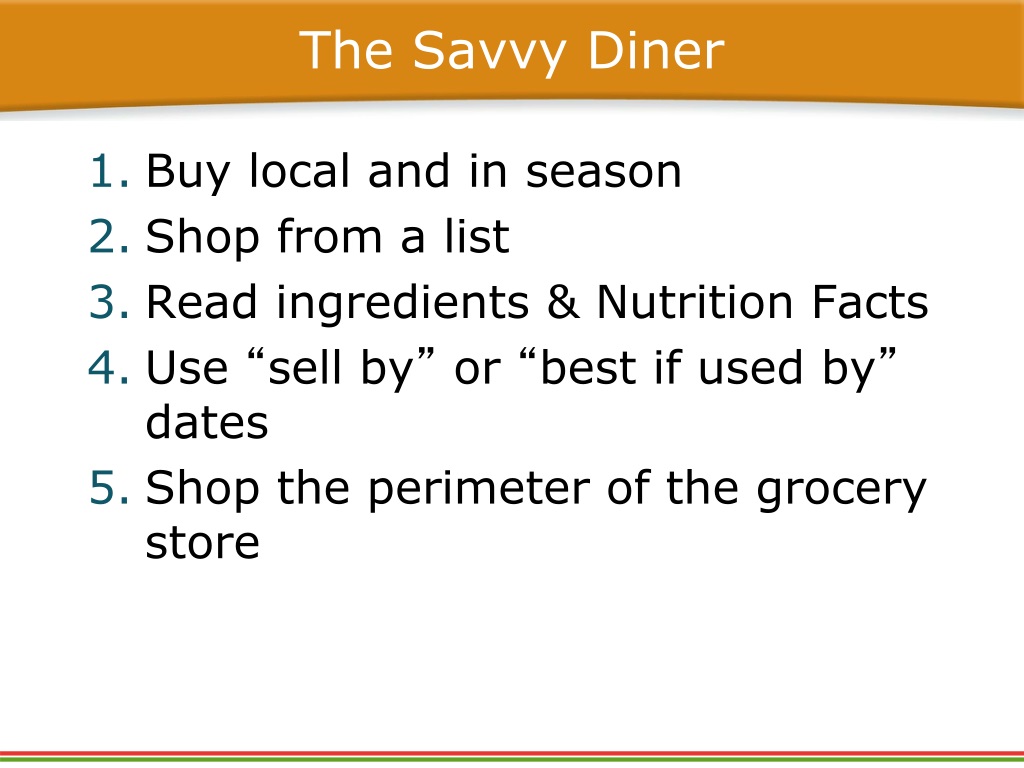 The Savvy Diner

1. Buy local and in season
2. Shop from a list
3. Read ingredients & Nutrition Facts
4. Use “sell by” or “best if used by” dates
5. Shop the perimeter of the grocery store